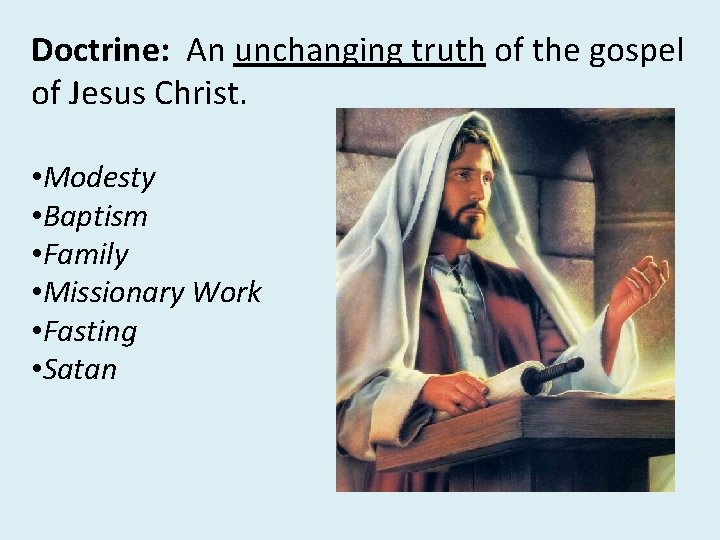 Doctrine: An unchanging truth of the gospel of Jesus Christ.

•Modesty
•Baptism
•Family
•Missionary Work
•Fasting
•Satan